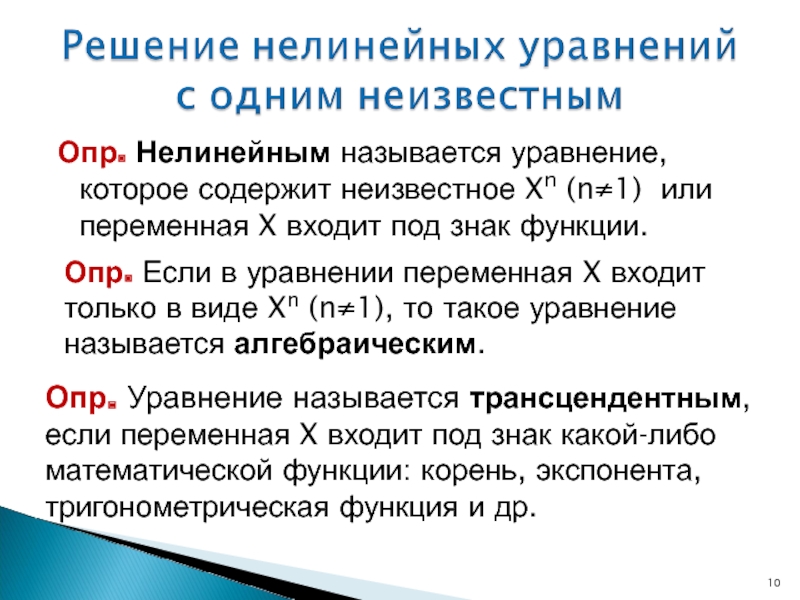 Решение нелинейных уравнений с одним неизвестным

Опр. Нелинейным называется уравнение, которое содержит неизвестное $X^n$ ($n \neq 1$) или переменная X входит под знак функции.

Опр. Если в уравнении переменная X входит только в виде $X^n$ ($n \neq 1$), то такое уравнение называется алгебраическим.

Опр. Уравнение называется трансцендентным, если переменная X входит под знак какой-либо математической функции: корень, экспонента, тригонометрическая функция и др.

10